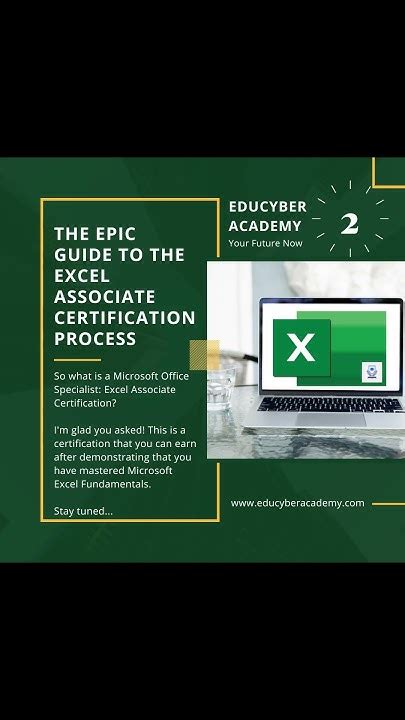 THE EPIC GUIDE TO THE EXCEL ASSOCIATE CERTIFICATION PROCESS

So what is a Microsoft Office Specialist: Excel Associate Certification?

I'm glad you asked! This is a certification that you can earn after demonstrating that you have mastered Microsoft Excel Fundamentals.

Stay tuned...

EDUCYBER ACADEMY
Your Future Now

2

X

www.educyberacademy.com